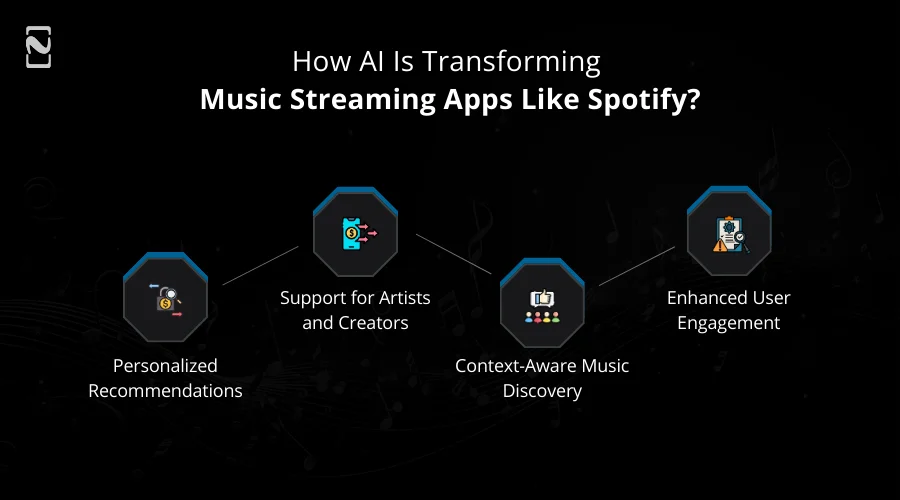 How AI Is Transforming
Music Streaming Apps Like Spotify?

Personalized Recommendations

Support for Artists and Creators

Context-Aware Music Discovery

Enhanced User Engagement